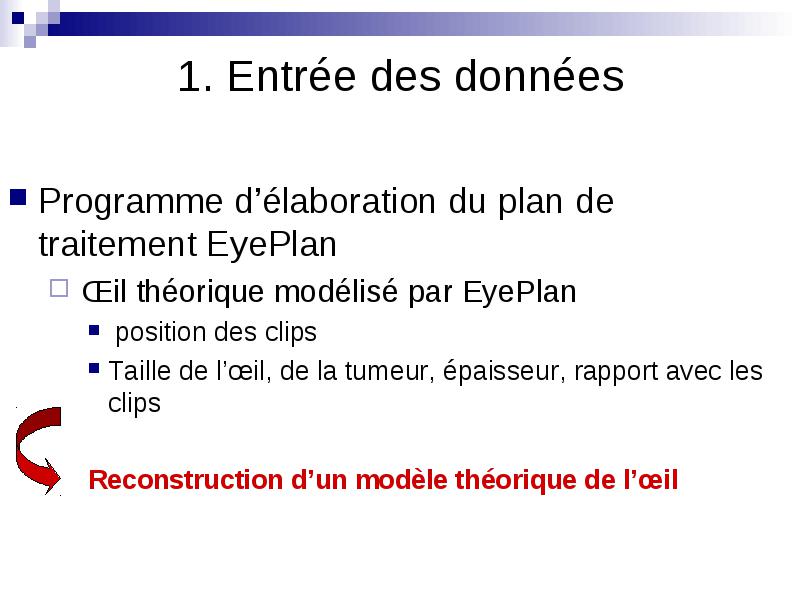 1. Entrée des données

Programme d’élaboration du plan de traitement EyePlan

Œil théorique modélisé par EyePlan

position des clips

Taille de l’œil, de la tumeur, épaisseur, rapport avec les clips

Reconstruction d’un modèle théorique de l’œil